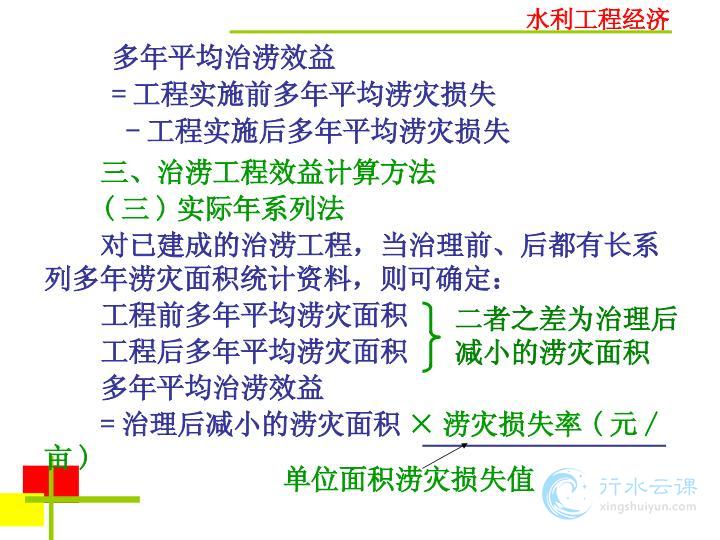 水利工程经济

多年平均治涝效益
= 工程实施前多年平均涝灾损失
－工程实施后多年平均涝灾损失

三、治涝工程效益计算方法
（三）实际年系列法
对已建成的治涝工程，当治理前、后都有长系列多年涝灾面积统计资料，则可确定：
工程前多年平均涝灾面积
工程后多年平均涝灾面积
二者之差为治理后减小的涝灾面积
多年平均治涝效益
= 治理后减小的涝灾面积 × 涝灾损失率（元／亩）
单位面积涝灾损失值

行水云课
xingshuiyun.com